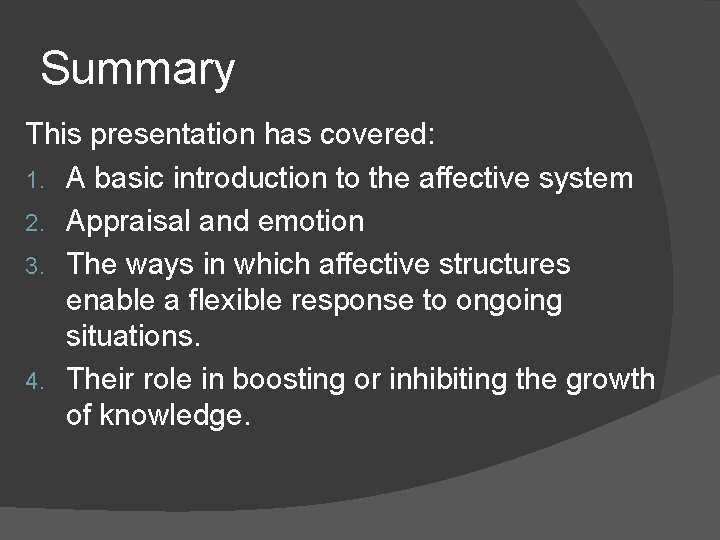 Summary

This presentation has covered:

1. A basic introduction to the affective system
2. Appraisal and emotion
3. The ways in which affective structures enable a flexible response to ongoing situations.
4. Their role in boosting or inhibiting the growth of knowledge.